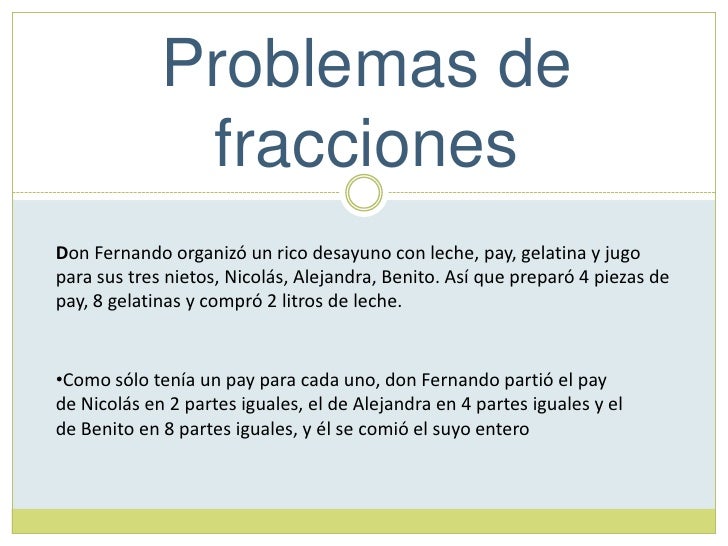 Problemas de fracciones

Don Fernando organizó un rico desayuno con leche, pay, gelatina y jugo para sus tres nietos, Nicolás, Alejandra, Benito. Así que preparó 4 piezas de pay, 8 gelatinas y compró 2 litros de leche.

•Como sólo tenía un pay para cada uno, don Fernando partió el pay de Nicolás en 2 partes iguales, el de Alejandra en 4 partes iguales y el de Benito en 8 partes iguales, y él se comió el suyo entero